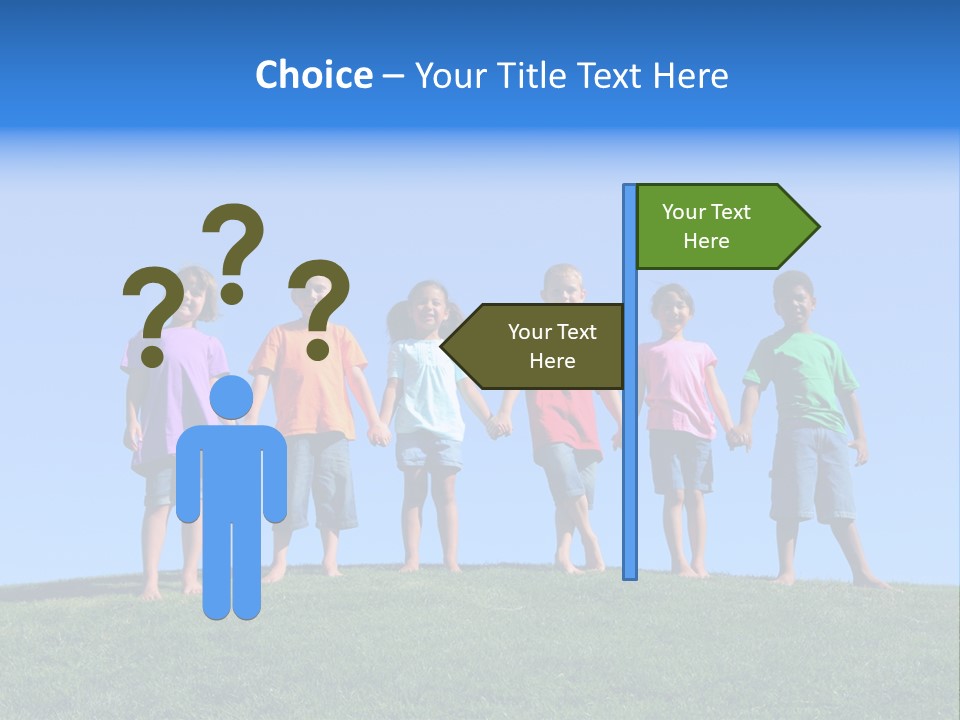 Choice – Your Title Text Here

?
?
?

Your Text Here

Your Text Here